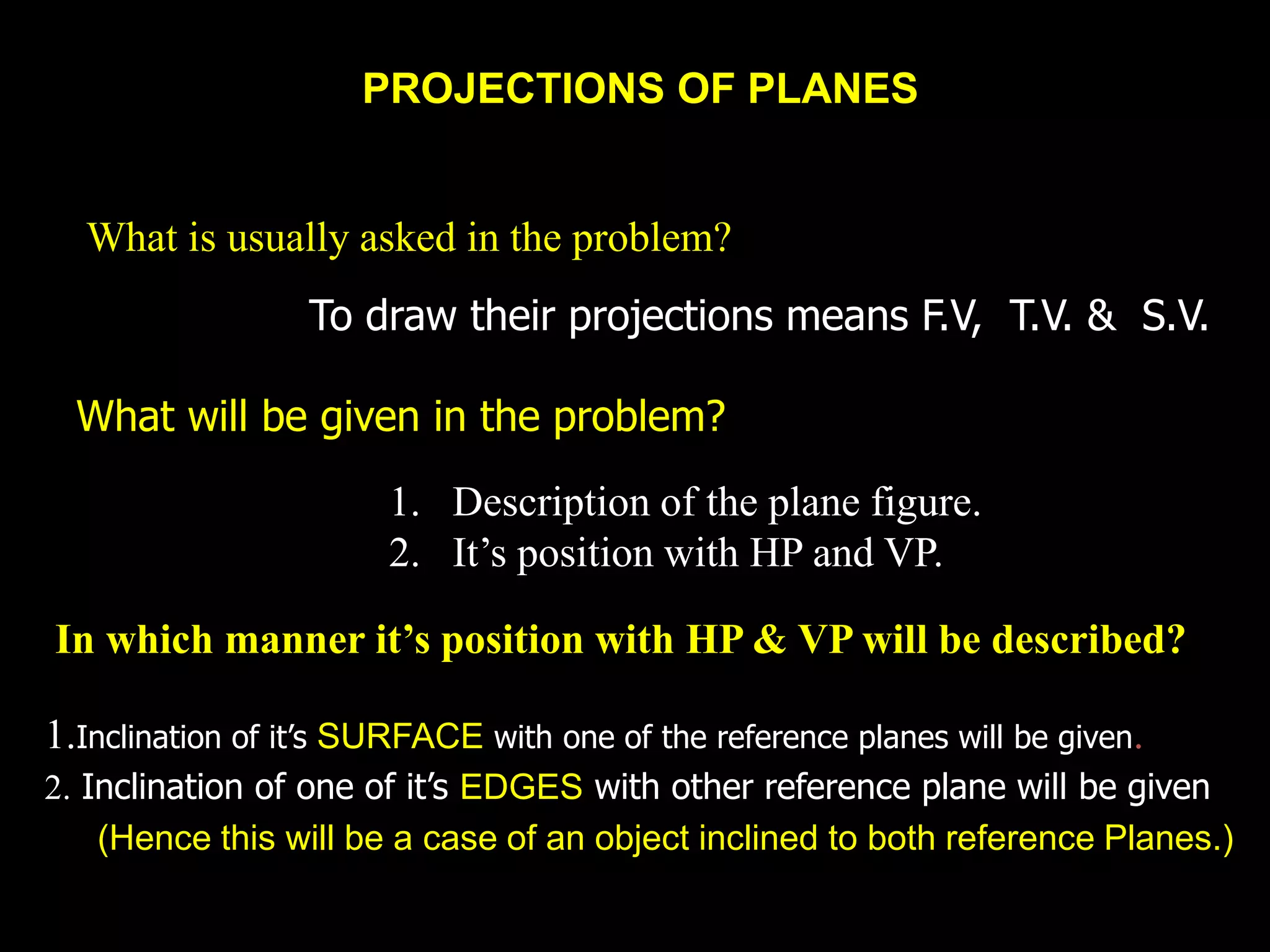 PROJECTIONS OF PLANES

What is usually asked in the problem?

To draw their projections means F.V, T.V. & S.V.

What will be given in the problem?

1. Description of the plane figure.
2. It’s position with HP and VP.

In which manner it’s position with HP & VP will be described?

1.Inclination of it’s SURFACE with one of the reference planes will be given.
2. Inclination of one of it’s EDGES with other reference plane will be given
(Hence this will be a case of an object inclined to both reference Planes.)